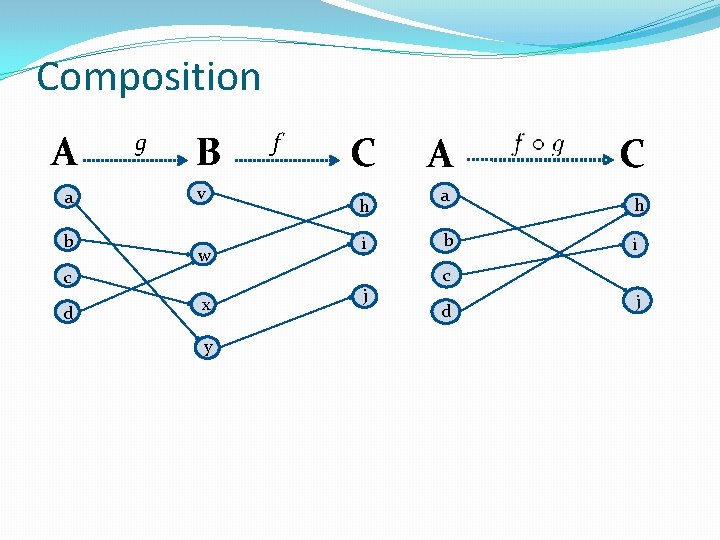 Composition

A $g$ B $f$ C

a
b
c
d

v
w
x
y

h
i
j

A $f \circ g$ C

a
b
c
d

h
i
j